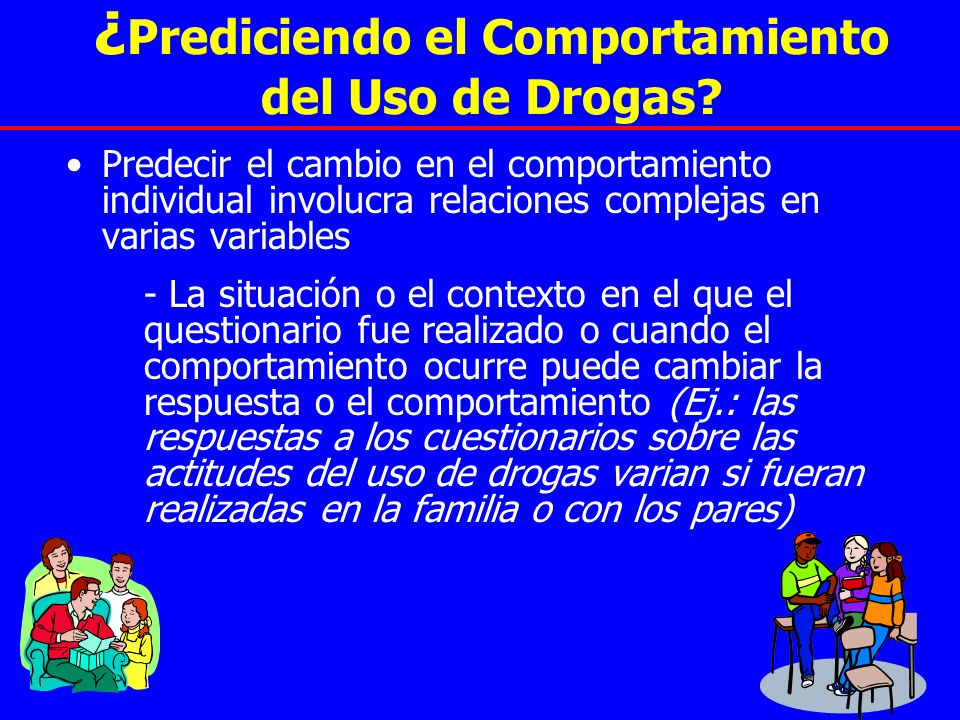 ¿Prediciendo el Comportamiento del Uso de Drogas?

• Predecir el cambio en el comportamiento individual involucra relaciones complejas en varias variables

- La situación o el contexto en el que el questionario fue realizado o cuando el comportamiento ocurre puede cambiar la respuesta o el comportamiento (Ej.: las respuestas a los cuestionarios sobre las actitudes del uso de drogas varian si fueran realizadas en la familia o con los pares)